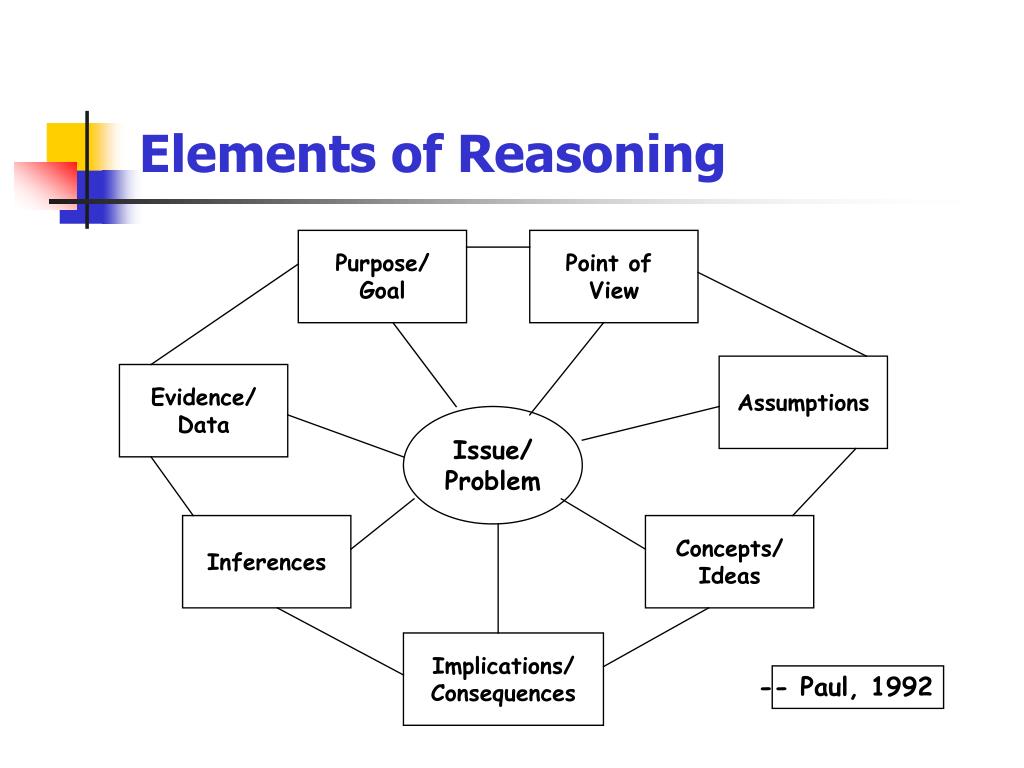 Elements of Reasoning

Purpose/ Goal

Point of View

Evidence/ Data

Assumptions

Issue/ Problem

Inferences

Concepts/ Ideas

Implications/ Consequences

-- Paul, 1992